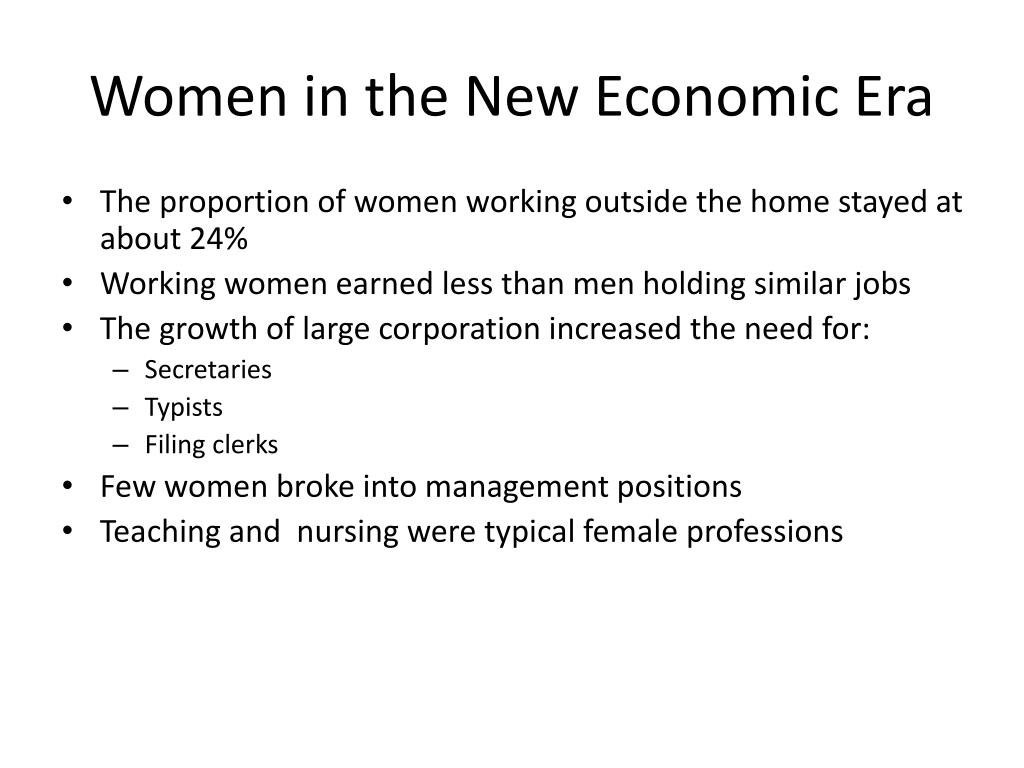 Women in the New Economic Era

• The proportion of women working outside the home stayed at about 24%
• Working women earned less than men holding similar jobs
• The growth of large corporation increased the need for:
  – Secretaries
  – Typists
  – Filing clerks
• Few women broke into management positions
• Teaching and  nursing were typical female professions